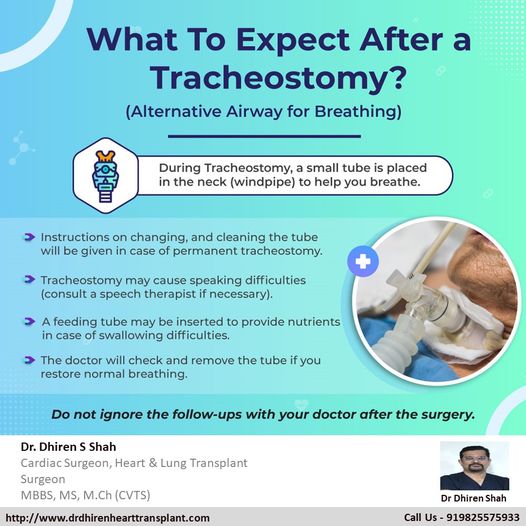 What To Expect After a Tracheostomy?
(Alternative Airway for Breathing)

During Tracheostomy, a small tube is placed in the neck (windpipe) to help you breathe.

Instructions on changing, and cleaning the tube will be given in case of permanent tracheostomy.

Tracheostomy may cause speaking difficulties (consult a speech therapist if necessary).

A feeding tube may be inserted to provide nutrients in case of swallowing difficulties.

The doctor will check and remove the tube if you restore normal breathing.

Do not ignore the follow-ups with your doctor after the surgery.

Dr. Dhiren S Shah
Cardiac Surgeon, Heart & Lung Transplant Surgeon
MBBS, MS, M.Ch (CVTS)

Dr Dhiren Shah

http://www.drdhirenhearttransplant.com

Call Us - 919825575933